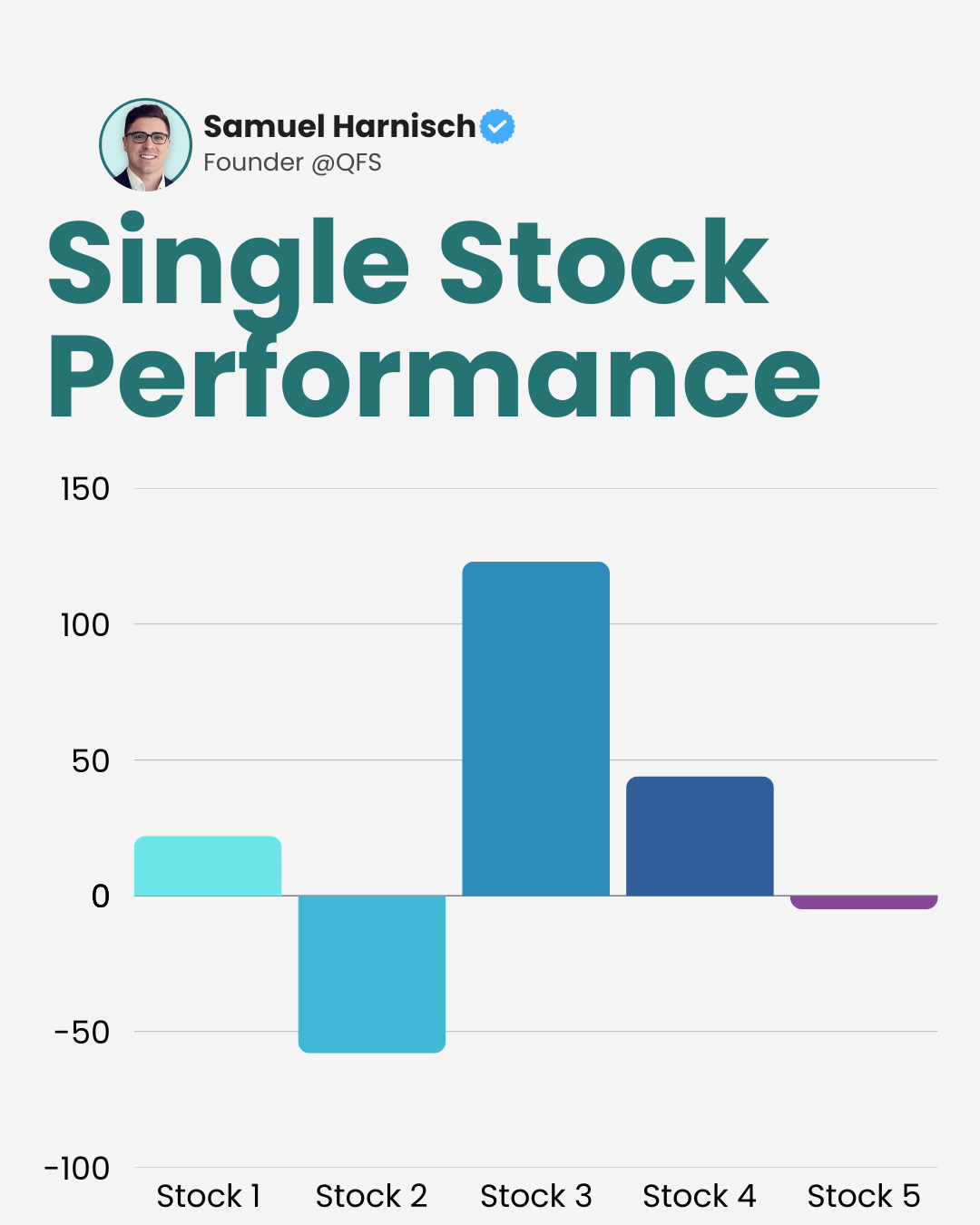 Samuel Harnisch
Founder @QFS

Single Stock Performance

150
100
50
0
-50
-100

Stock 1
Stock 2
Stock 3
Stock 4
Stock 5